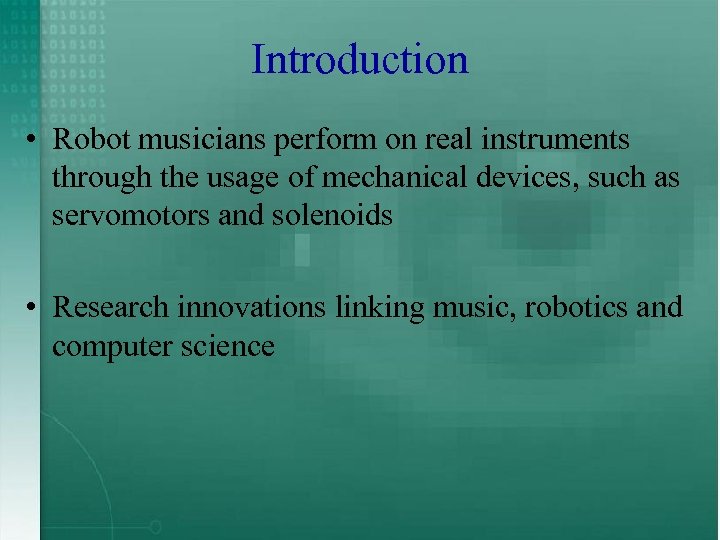 Introduction

• Robot musicians perform on real instruments through the usage of mechanical devices, such as servomotors and solenoids

• Research innovations linking music, robotics and computer science